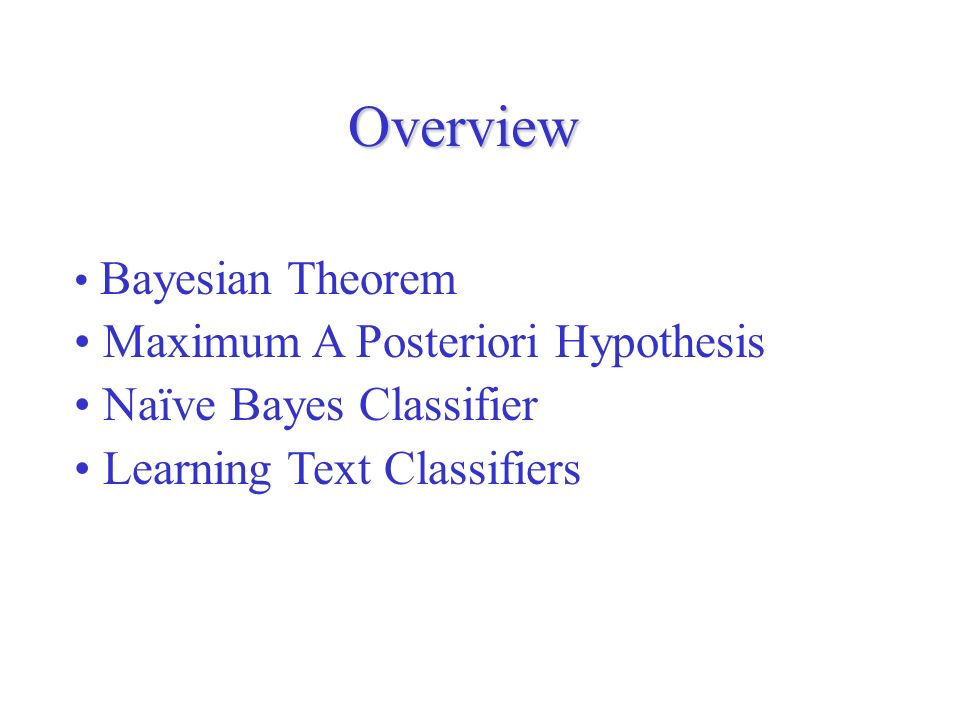 Overview

• Bayesian Theorem
• Maximum A Posteriori Hypothesis
• Naïve Bayes Classifier
• Learning Text Classifiers